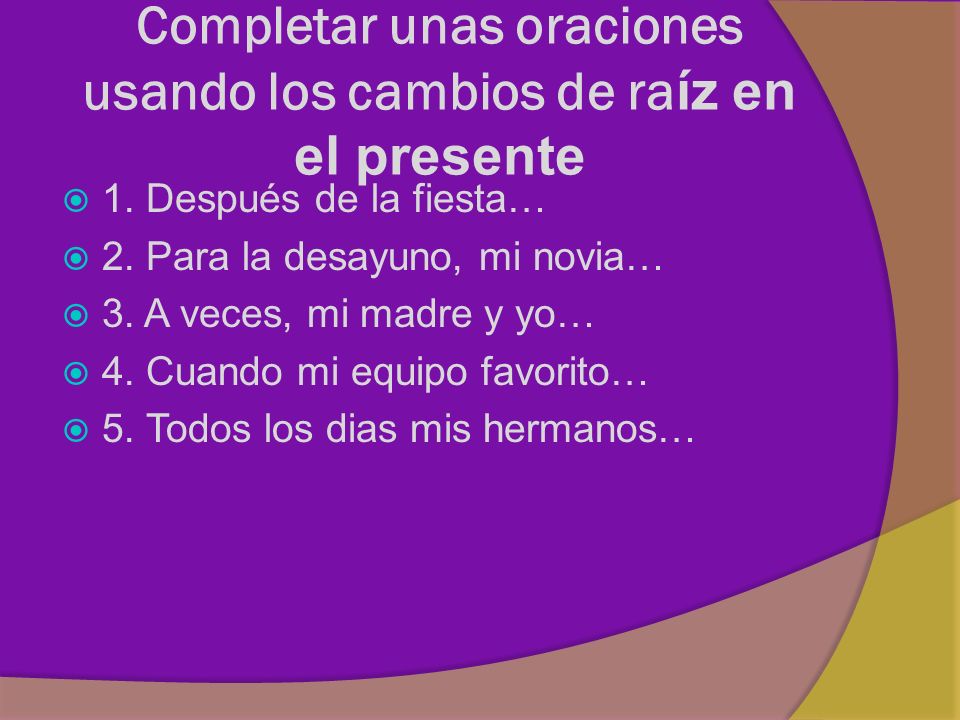 Completar unas oraciones usando los cambios de raíz en el presente

1. Después de la fiesta…
2. Para la desayuno, mi novia…
3. A veces, mi madre y yo…
4. Cuando mi equipo favorito…
5. Todos los dias mis hermanos…